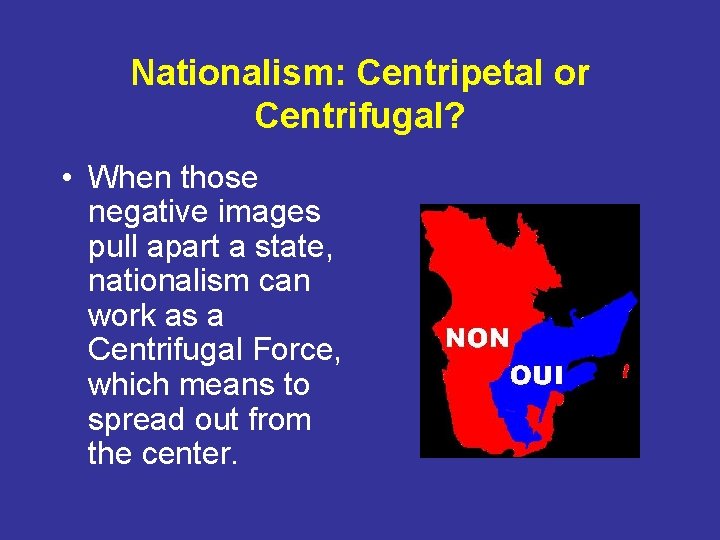 Nationalism: Centripetal or Centrifugal?

• When those negative images pull apart a state, nationalism can work as a Centrifugal Force, which means to spread out from the center.

NON

OUI